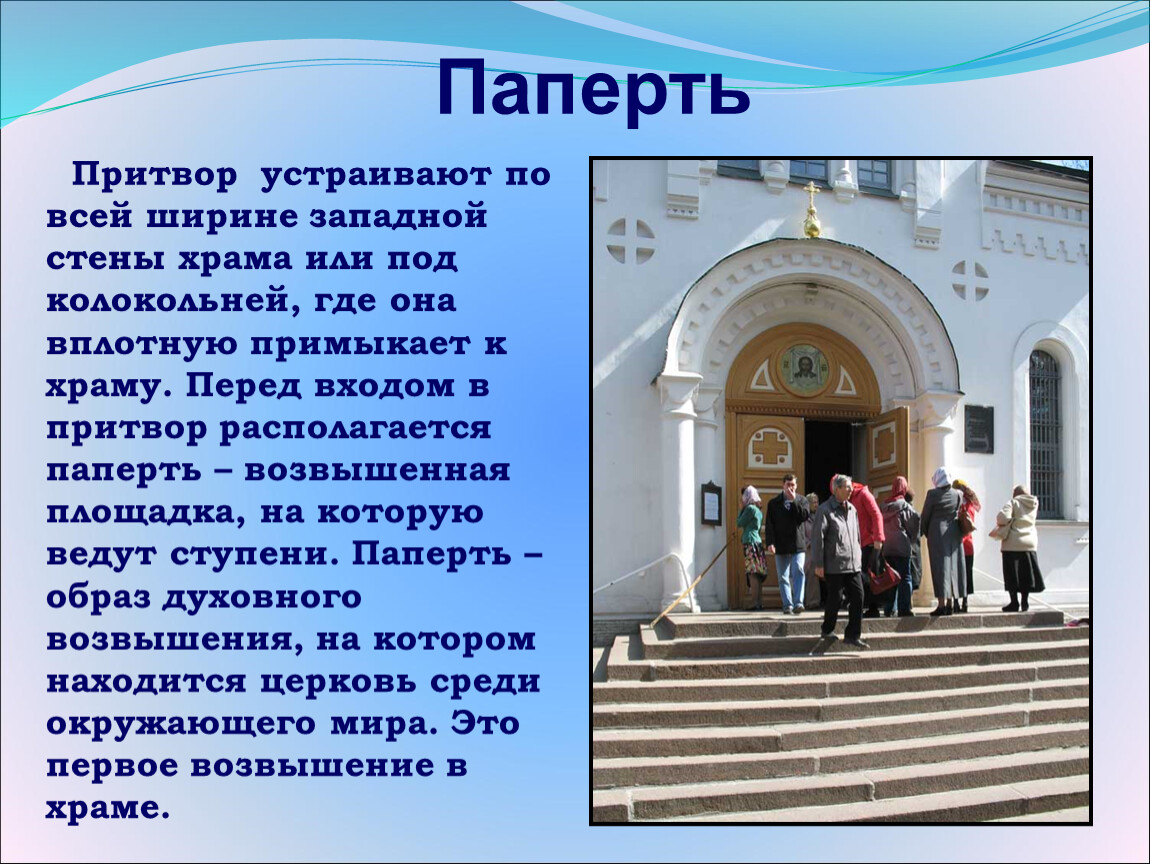 Паперть

Притвор устраивают по всей ширине западной стены храма или под колокольней, где она вплотную примыкает к храму. Перед входом в притвор располагается паперть – возвышенная площадка, на которую ведут ступени. Паперть – образ духовного возвышения, на котором находится церковь среди окружающего мира. Это первое возвышение в храме.